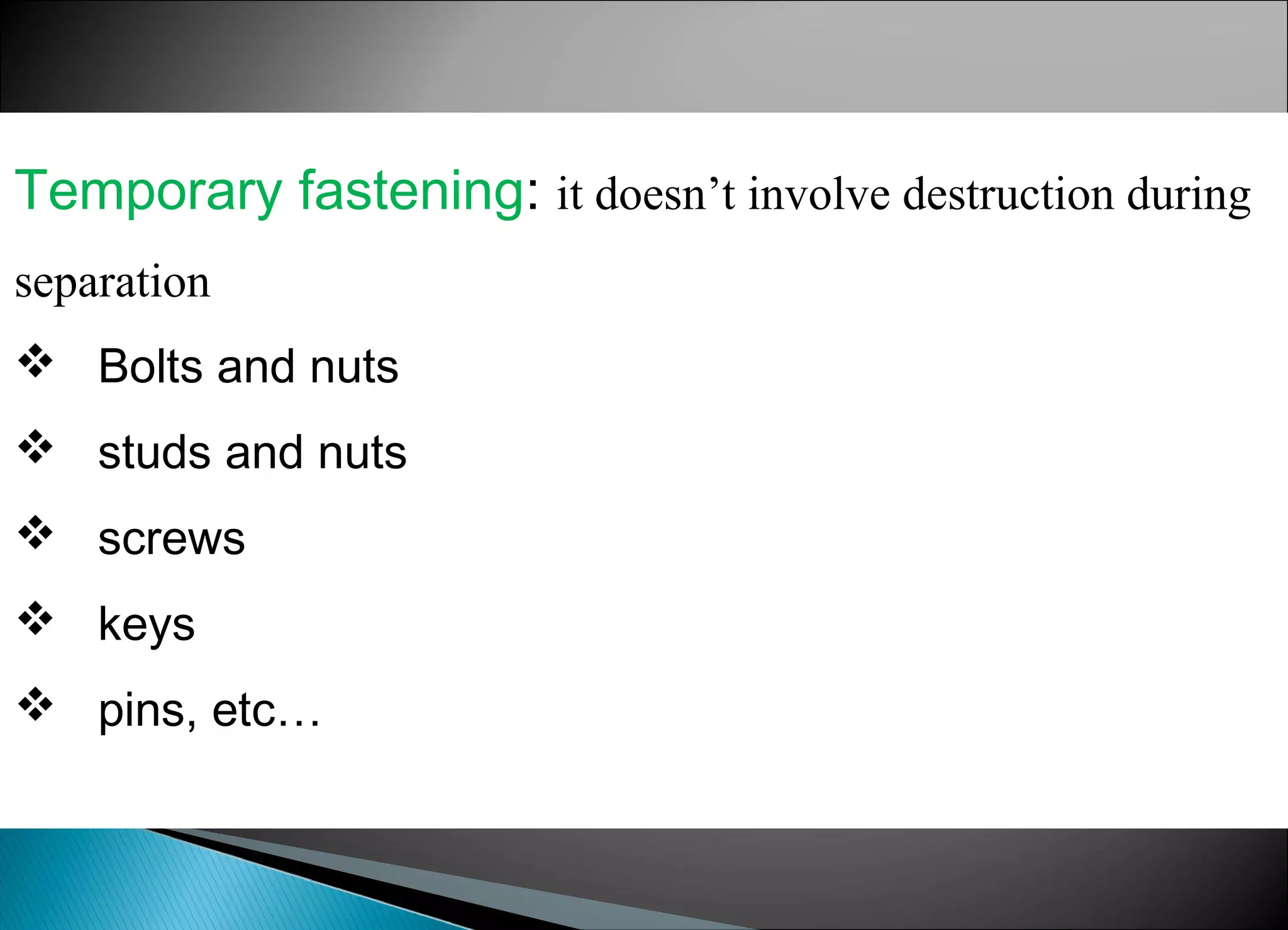 Temporary fastening: it doesn’t involve destruction during separation

❖ Bolts and nuts

❖ studs and nuts

❖ screws

❖ keys

❖ pins, etc…